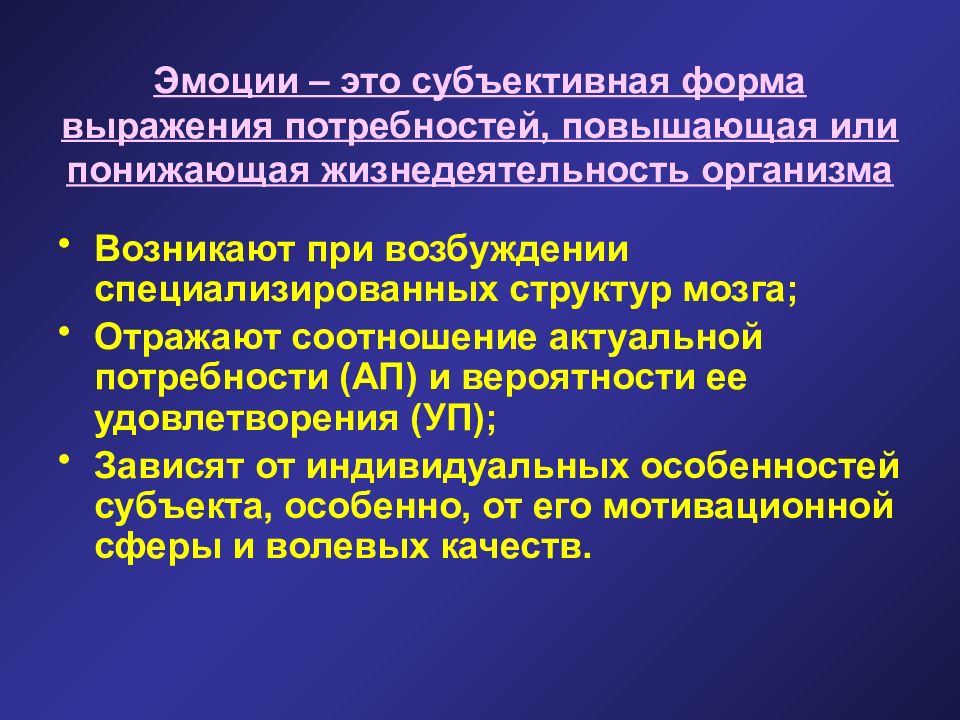 Эмоции – это субъективная форма выражения потребностей, повышающая или понижающая жизнедеятельность организма

• Возникают при возбуждении специализированных структур мозга;
• Отражают соотношение актуальной потребности (АП) и вероятности ее удовлетворения (УП);
• Зависят от индивидуальных особенностей субъекта, особенно, от его мотивационной сферы и волевых качеств.